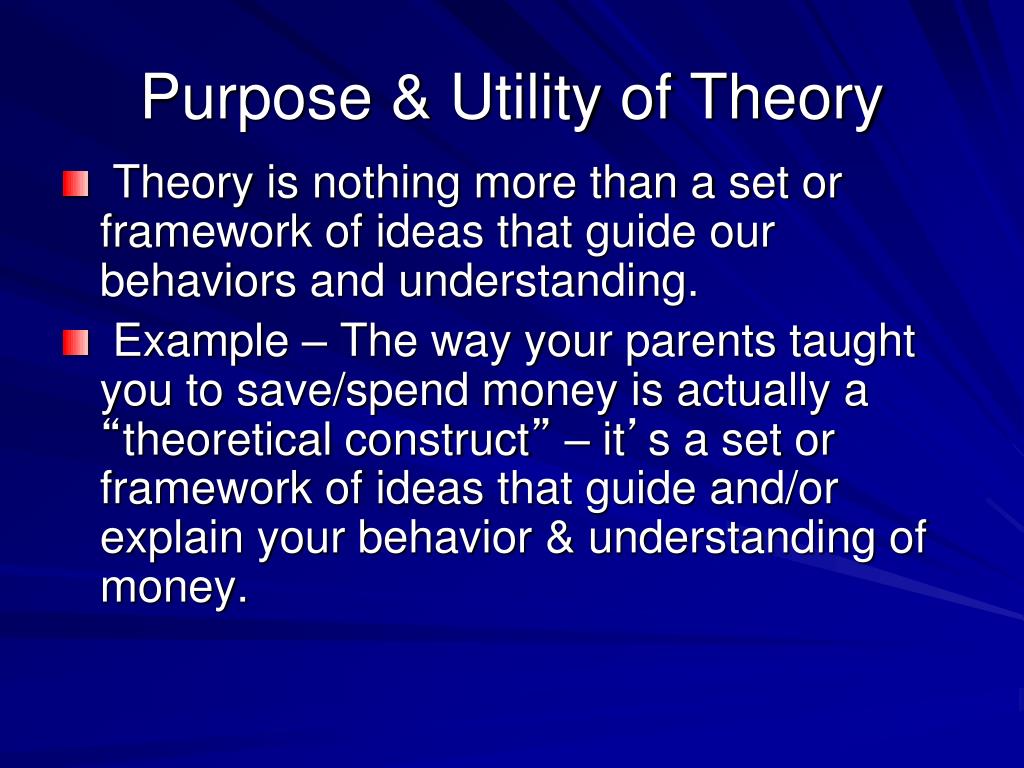 Purpose & Utility of Theory

Theory is nothing more than a set or framework of ideas that guide our behaviors and understanding.

Example – The way your parents taught you to save/spend money is actually a “theoretical construct” – it’s a set or framework of ideas that guide and/or explain your behavior & understanding of money.